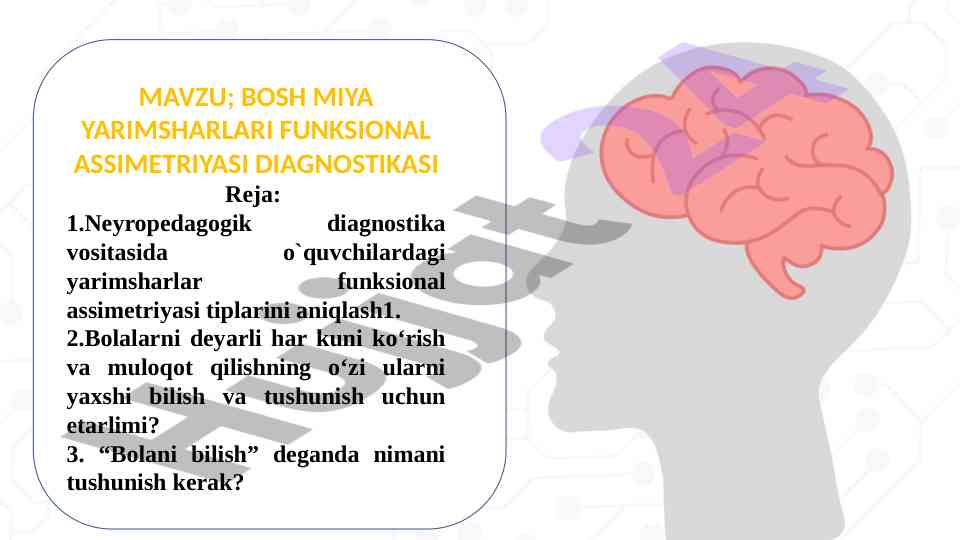 MAVZU; BOSH MIYA YARIMSHARLARI FUNKSIONAL ASSIMETRIYASI DIAGNOSTIKASI

Reja:

1.Neyropedagogik diagnostika vositasida o`quvchilardagi yarimsharlar funksional assimetriyasi tiplarini aniqlash1.

2.Bolalarni deyarli har kuni ko‘rish va muloqot qilishning o‘zi ularni yaxshi bilish va tushunish uchun etarlimi?

3. “Bolani bilish” deganda nimani tushunish kerak?

Hujjat